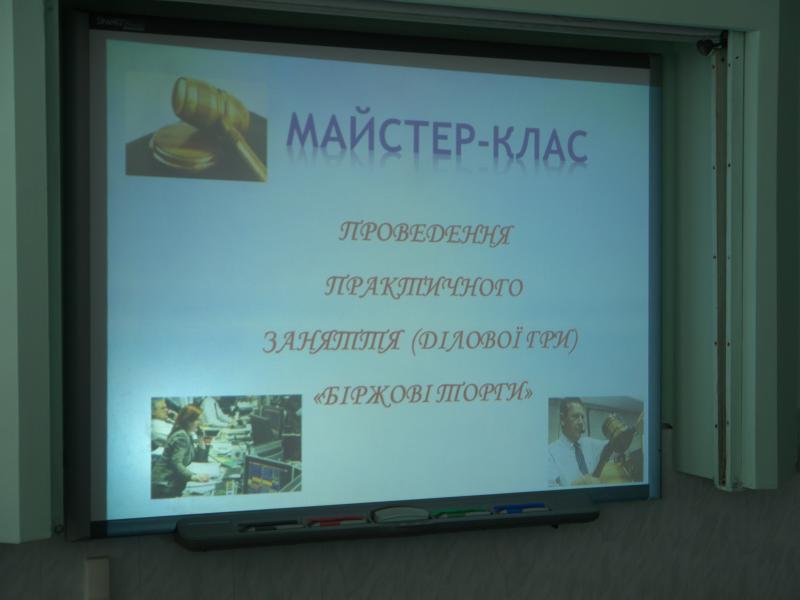 МАЙСТЕР-КЛАС

ПРОВЕДЕННЯ

ПРАКТИЧНОГО

ЗАНЯТТЯ (ДІЛОВОЇ ГРИ)

«БІРЖОВІ ТОРГИ»